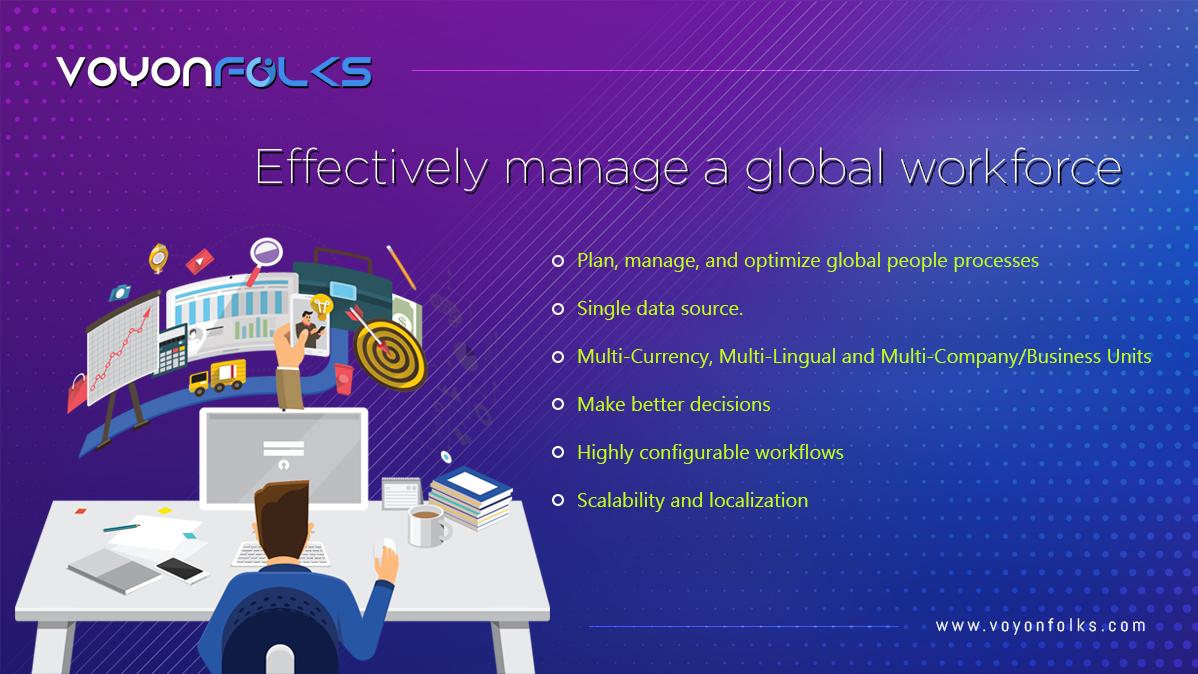 VOYONFOLKS

Effectively manage a global workforce

Plan, manage, and optimize global people processes

Single data source.

Multi-Currency, Multi-Lingual and Multi-Company/Business Units

Make better decisions

Highly configurable workflows

Scalability and localization

www.voyonfolks.com